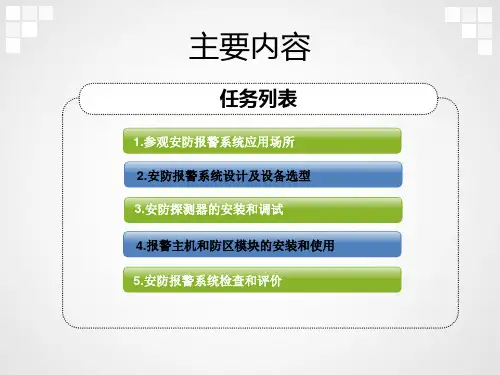 主要内容

任务列表

1.参观安防报警系统应用场所

2.安防报警系统设计及设备选型

3.安防探测器的安装和调试

4.报警主机和防区模块的安装和使用

5.安防报警系统检查和评价